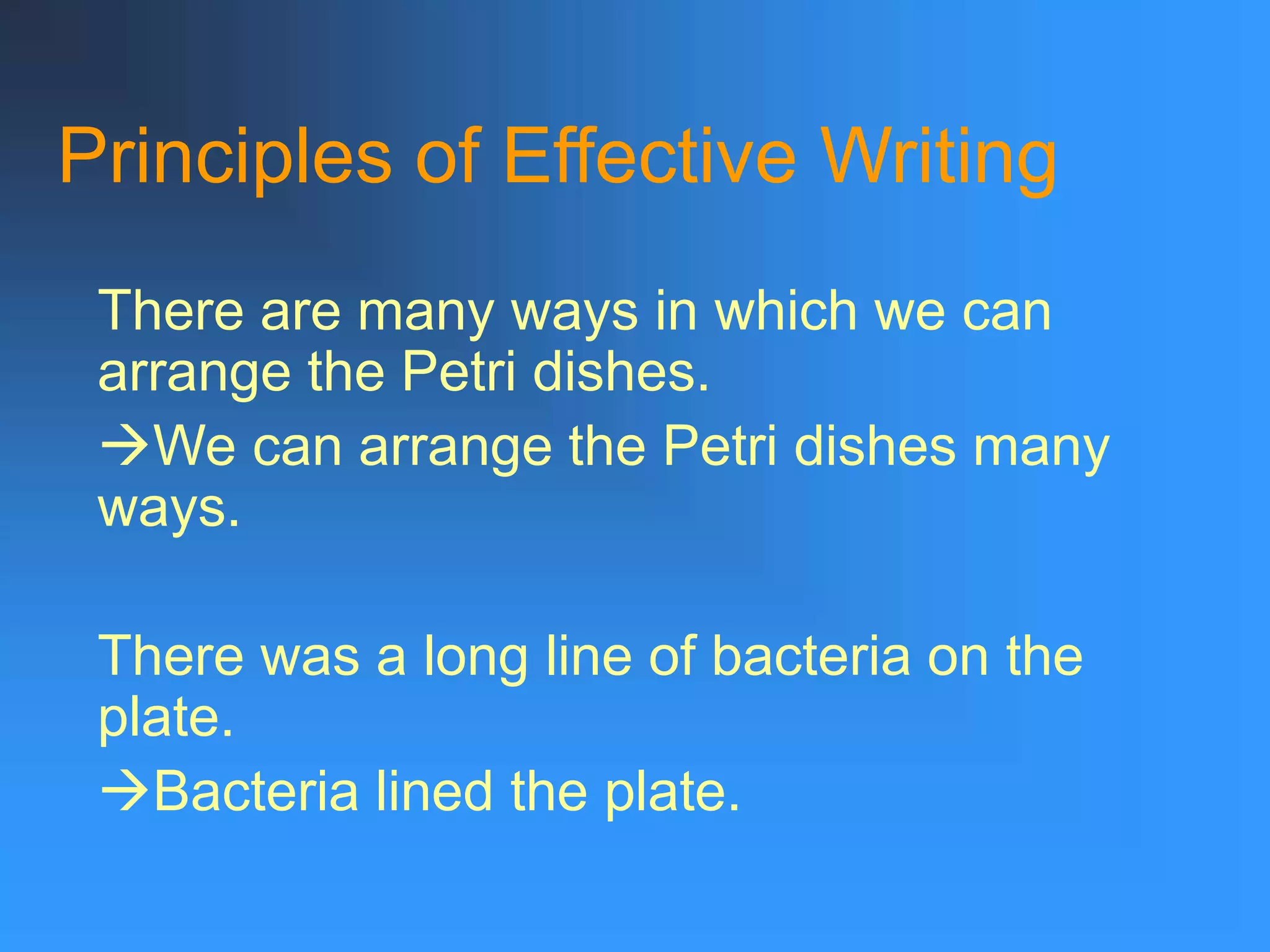 Principles of Effective Writing

There are many ways in which we can arrange the Petri dishes.

→We can arrange the Petri dishes many ways.

There was a long line of bacteria on the plate.

→Bacteria lined the plate.